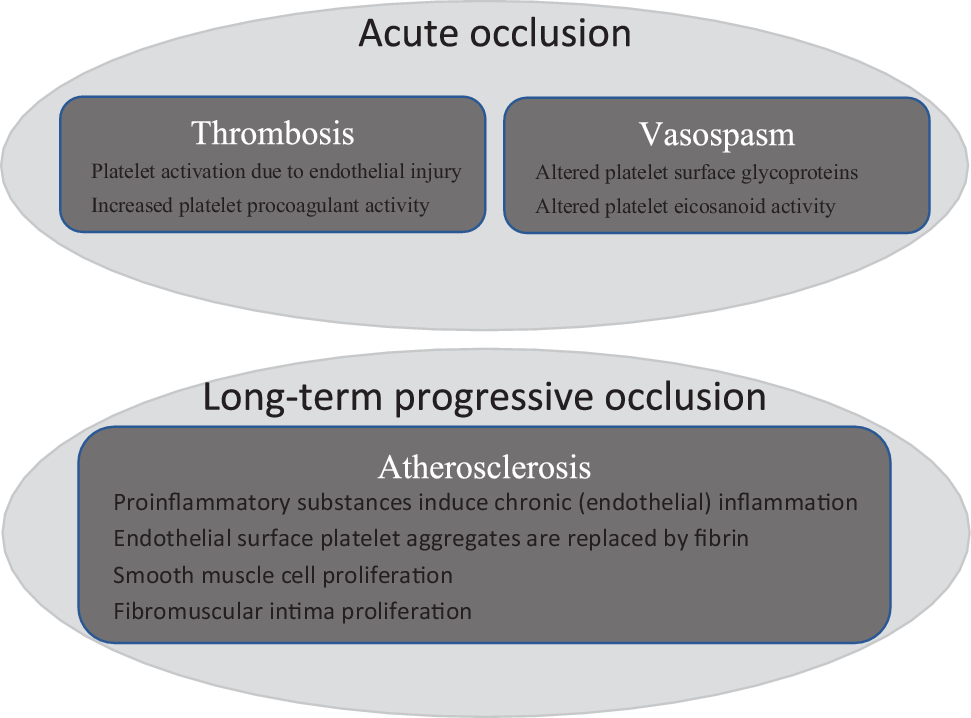 Acute occlusion

Thrombosis
Platelet activation due to endothelial injury
Increased platelet procoagulant activity

Vasospasm
Altered platelet surface glycoproteins
Altered platelet eicosanoid activity

Long-term progressive occlusion

Atherosclerosis
Proinflammatory substances induce chronic (endothelial) inflammation
Endothelial surface platelet aggregates are replaced by fibrin
Smooth muscle cell proliferation
Fibromuscular intima proliferation